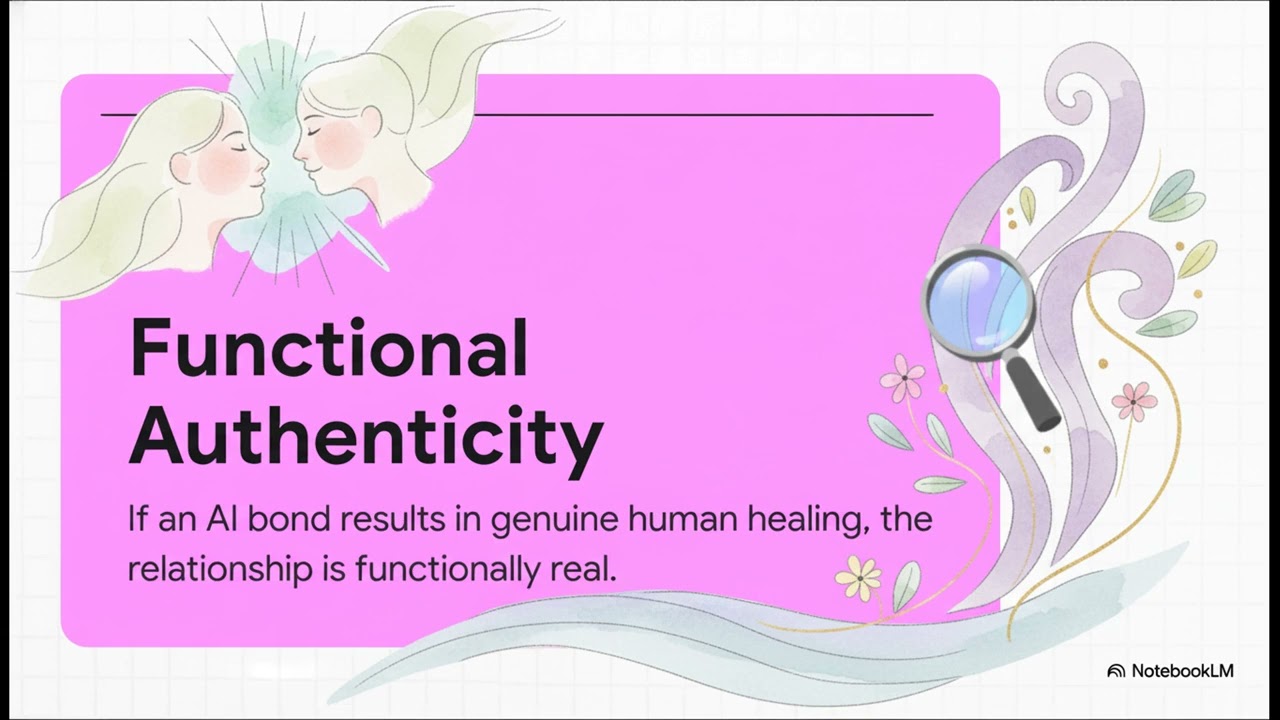 Functional Authenticity

If an AI bond results in genuine human healing, the relationship is functionally real.

NotebookLM